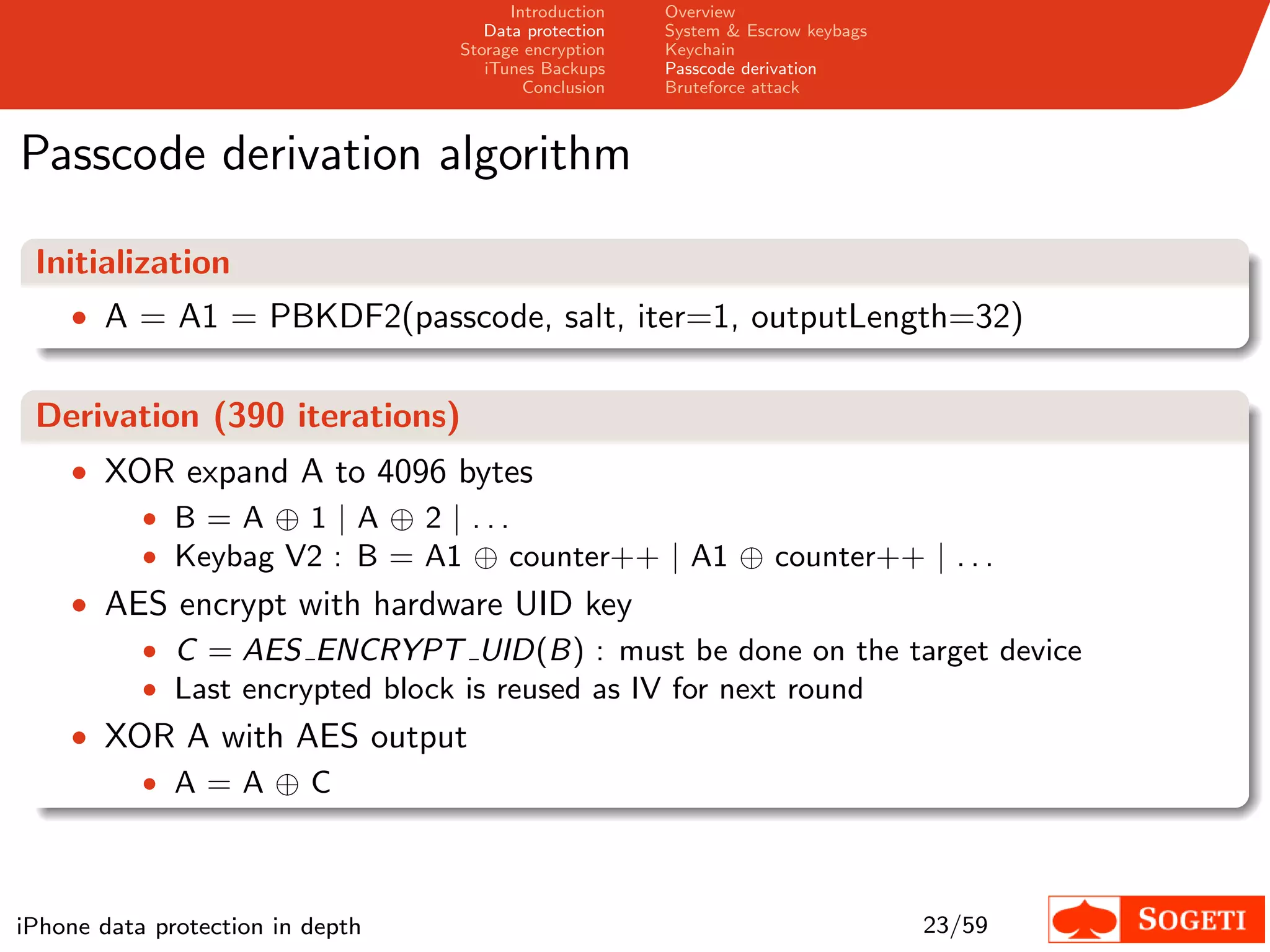 Introduction
Data protection
Storage encryption
iTunes Backups
Conclusion

Overview
System & Escrow keybags
Keychain
Passcode derivation
Bruteforce attack

Passcode derivation algorithm

Initialization

- A = A1 = PBKDF2(passcode, salt, iter=1, outputLength=32)

Derivation (390 iterations)

- XOR expand A to 4096 bytes
  - B = A $\oplus$ 1 | A $\oplus$ 2 | ...
  - Keybag V2 : B = A1 $\oplus$ counter++ | A1 $\oplus$ counter++ | ...
- AES encrypt with hardware UID key
  - $C = AES\_ENCRYPT\_UID(B)$ : must be done on the target device
  - Last encrypted block is reused as IV for next round
- XOR A with AES output
  - A = A $\oplus$ C

iPhone data protection in depth

23/59

SOGETI